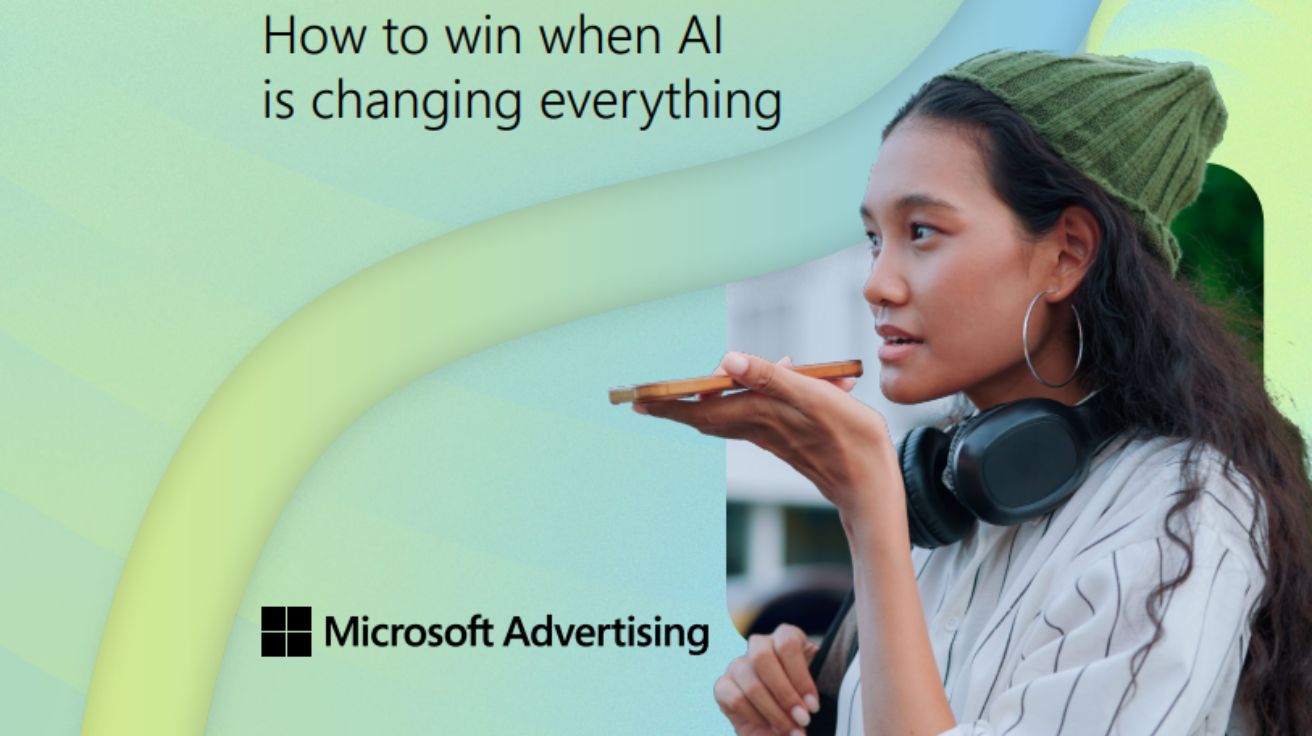 How to win when AI is changing everything

Microsoft Advertising